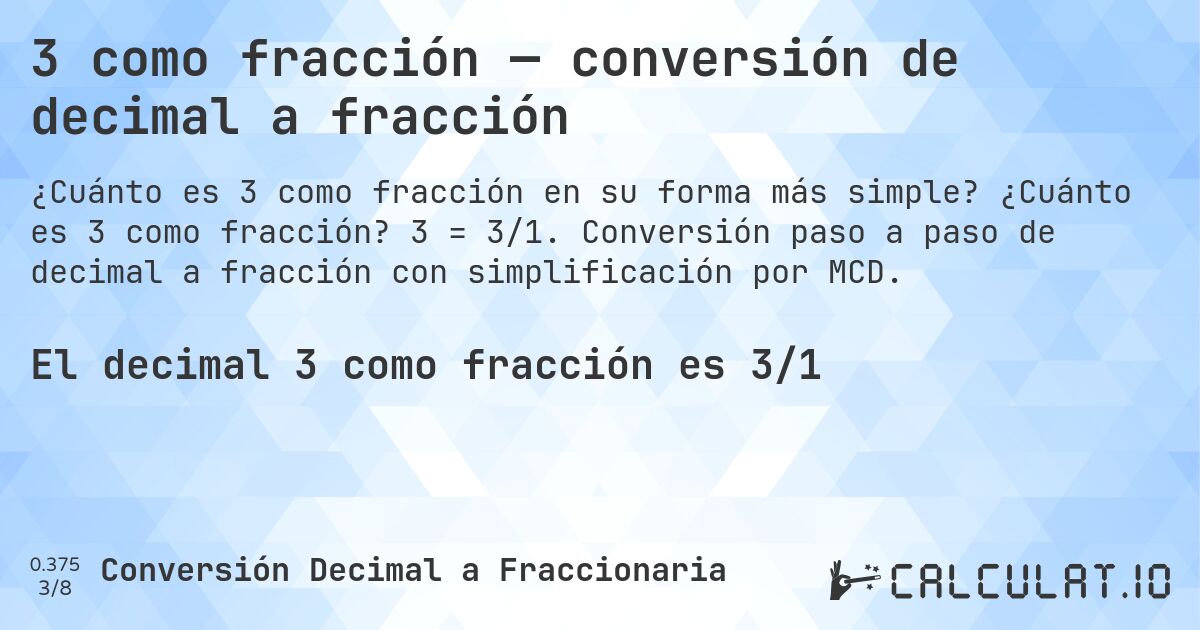 3 como fracción — conversión de decimal a fracción

¿Cuánto es 3 como fracción en su forma más simple? ¿Cuánto es 3 como fracción? 3 = 3/1. Conversión paso a paso de decimal a fracción con simplificación por MCD.

El decimal 3 como fracción es 3/1

0.375
3/8
Conversión Decimal a Fraccionaria

CALCULAT.IO